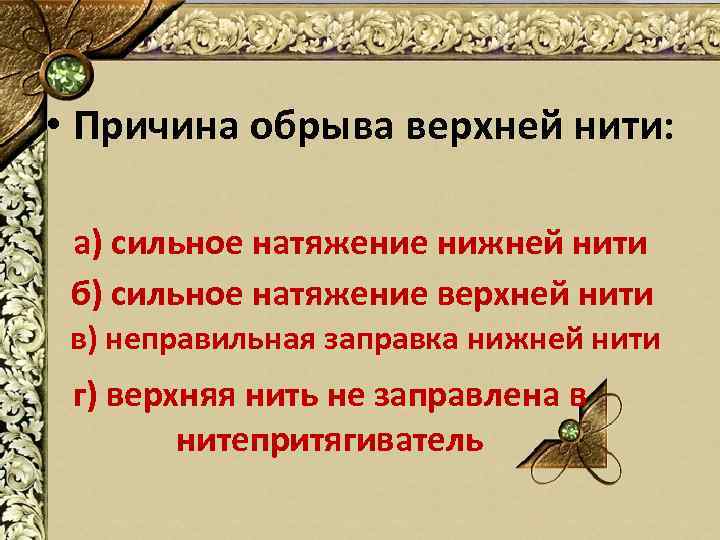 • Причина обрыва верхней нити:

а) сильное натяжение нижней нити
б) сильное натяжение верхней нити
в) неправильная заправка нижней нити
г) верхняя нить не заправлена в нитепритягиватель